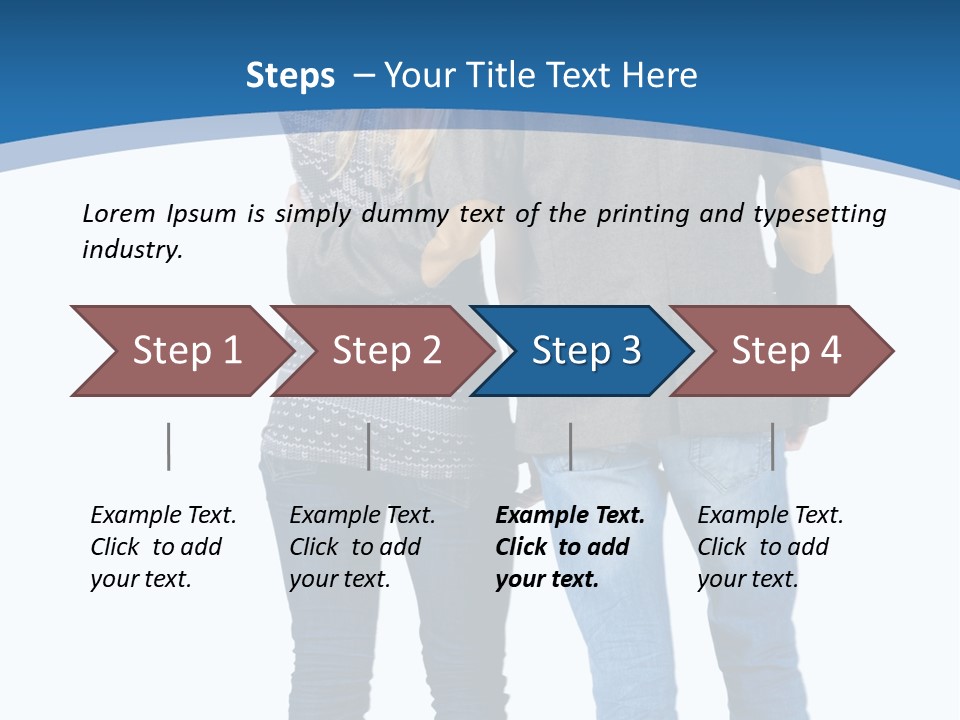 Steps – Your Title Text Here

Lorem Ipsum is simply dummy text of the printing and typesetting industry.

Step 1

Step 2

Step 3

Step 4

Example Text. Click to add your text.

Example Text. Click to add your text.

Example Text. Click to add your text.

Example Text. Click to add your text.